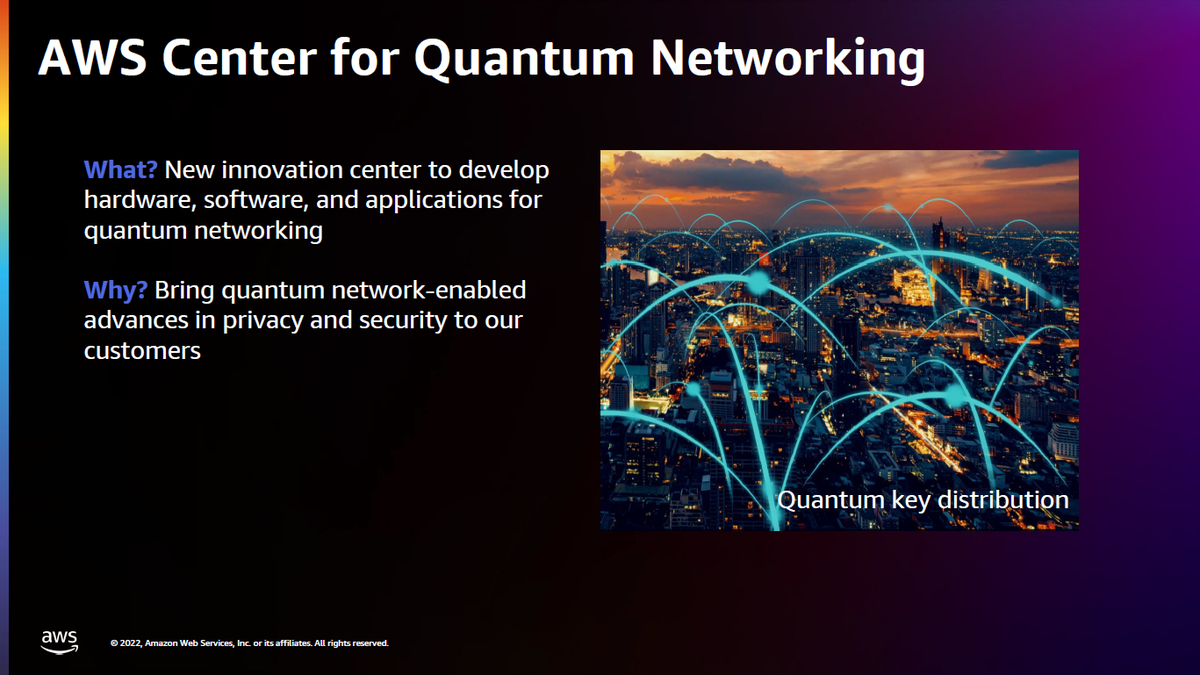 AWS Center for Quantum Networking

What? New innovation center to develop hardware, software, and applications for quantum networking

Why? Bring quantum network-enabled advances in privacy and security to our customers

Quantum key distribution

aws

© 2022, Amazon Web Services, Inc. or its affiliates. All rights reserved.